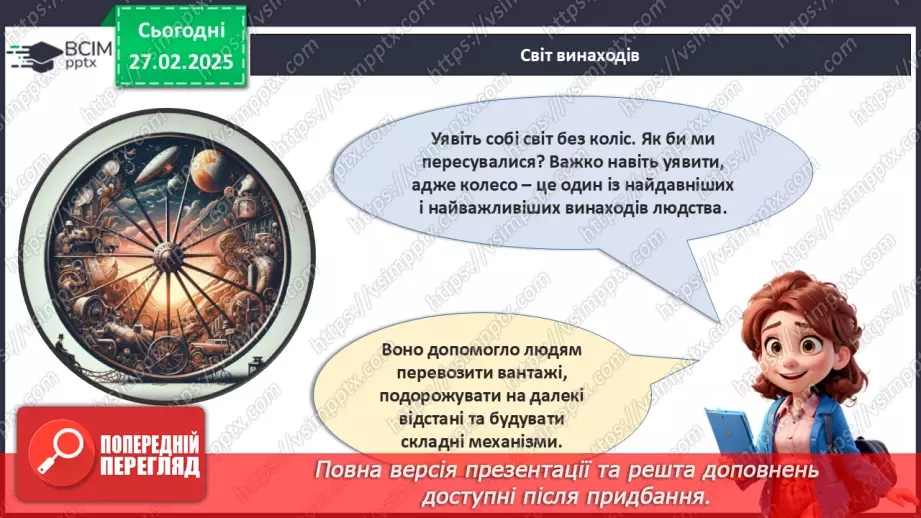 ВСІМ pptx

Сьогодні 27.02.2025

Світ винаходів

Уявіть собі світ без коліс. Як би ми пересувалися? Важко навіть уявити, адже колесо – це один із найдавніших і найважливіших винаходів людства.

Воно допомогло людям перевозити вантажі, подорожувати на далекі відстані та будувати складні механізми.

ПОПЕРЕДНІЙ ПЕРЕГЛЯД

Повна версія презентації та решта доповнень доступні після придбання.

https://vsimpptx.com